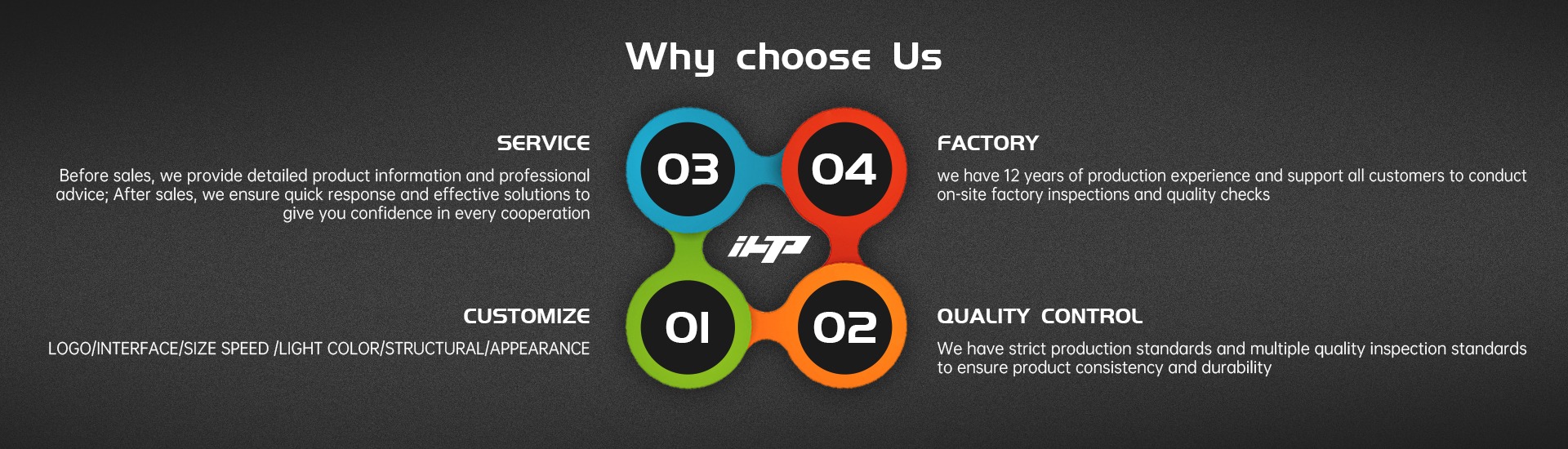 Why choose Us

SERVICE

Before sales, we provide detailed product information and professional advice; After sales, we ensure quick response and effective solutions to give you confidence in every cooperation

03

04

FACTORY

we have 12 years of production experience and support all customers to conduct on-site factory inspections and quality checks

iHP

CUSTOMIZE

LOGO/INTERFACE/SIZE SPEED /LIGHT COLOR/STRUCTURAL/APPEARANCE

01

02

QUALITY CONTROL

We have strict production standards and multiple quality inspection standards to ensure product consistency and durability